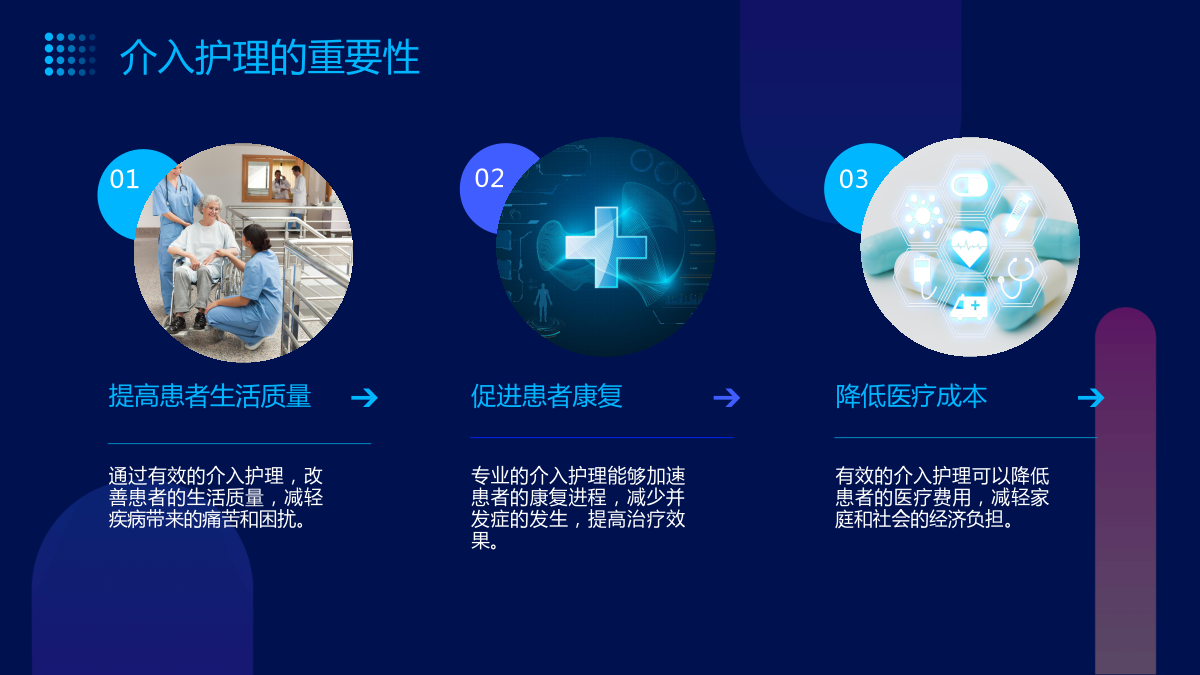 介入护理的重要性

01

提高患者生活质量

通过有效的介入护理，改善患者的生活质量，减轻疾病带来的痛苦和困扰。

02

促进患者康复

专业的介入护理能够加速患者的康复进程，减少并发症的发生，提高治疗效果。

03

降低医疗成本

有效的介入护理可以降低患者的医疗费用，减轻家庭和社会的经济负担。